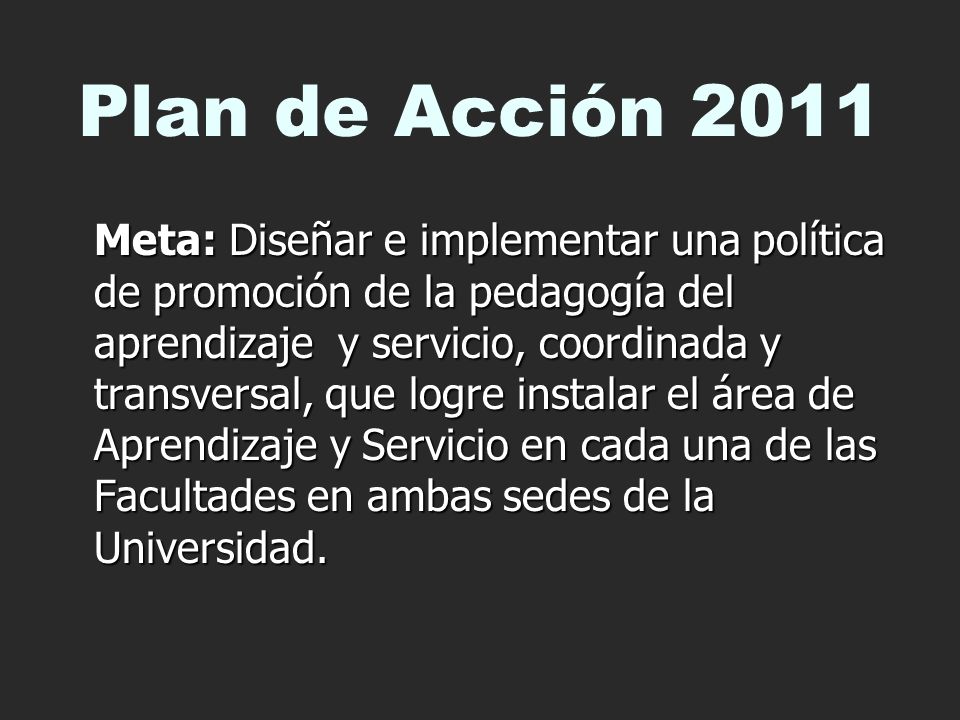 Plan de Acción 2011

Meta: Diseñar e implementar una política de promoción de la pedagogía del aprendizaje  y servicio, coordinada y transversal, que logre instalar el área de Aprendizaje y Servicio en cada una de las Facultades en ambas sedes de la Universidad.